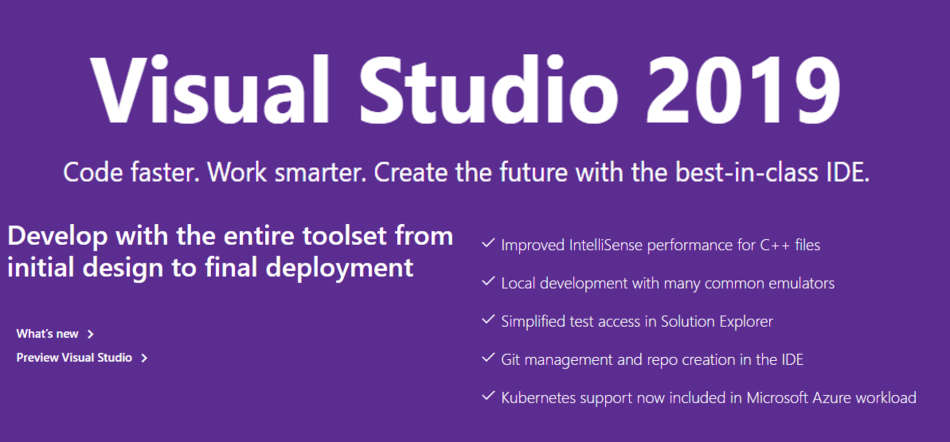 Visual Studio 2019

Code faster. Work smarter. Create the future with the best-in-class IDE.

Develop with the entire toolset from initial design to final deployment

What's new >

Preview Visual Studio >

✓ Improved IntelliSense performance for C++ files

✓ Local development with many common emulators

✓ Simplified test access in Solution Explorer

✓ Git management and repo creation in the IDE

✓ Kubernetes support now included in Microsoft Azure workload